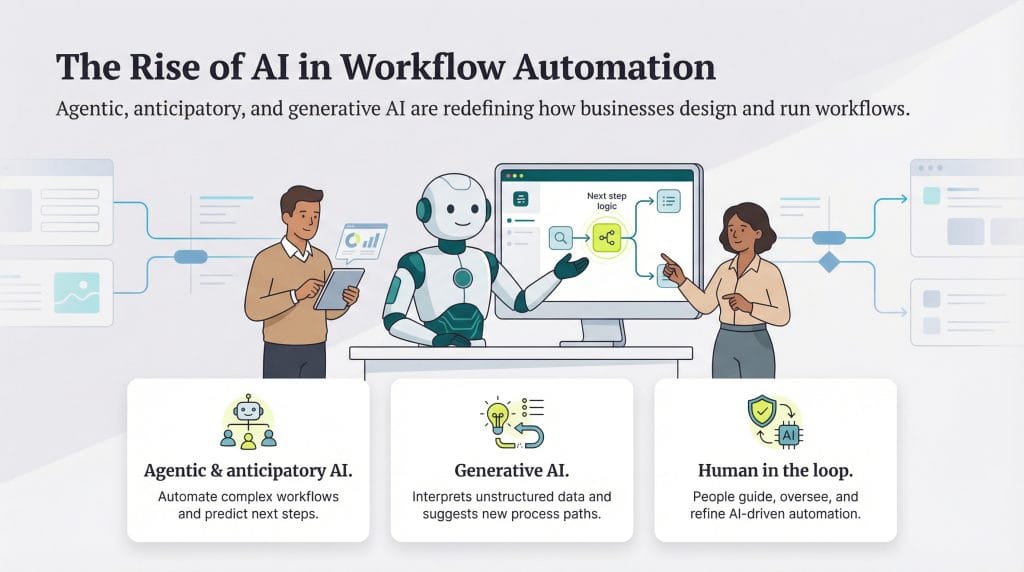 The Rise of AI in Workflow Automation

Agentic, anticipatory, and generative AI are redefining how businesses design and run workflows.

Next step logic

AI

Agentic & anticipatory AI.

Automate complex workflows and predict next steps.

Generative AI.

Interprets unstructured data and suggests new process paths.

Human in the loop.

People guide, oversee, and refine AI-driven automation.